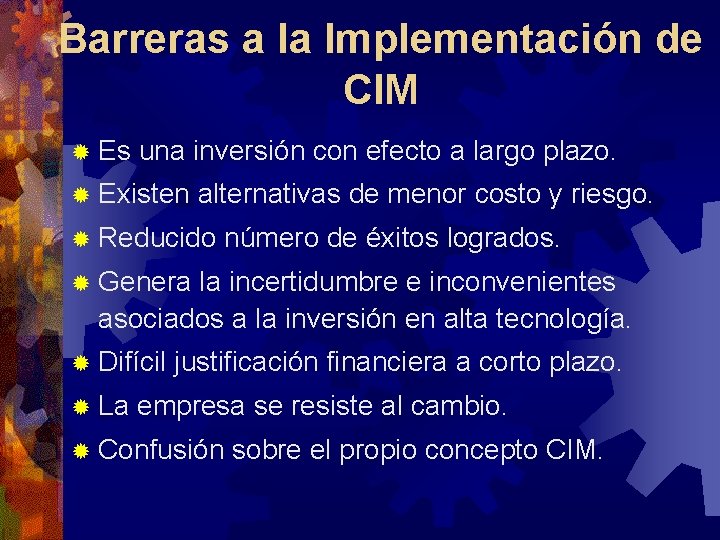 Barreras a la Implementación de CIM

Es una inversión con efecto a largo plazo.

Existen alternativas de menor costo y riesgo.

Reducido número de éxitos logrados.

Genera la incertidumbre e inconvenientes asociados a la inversión en alta tecnología.

Difícil justificación financiera a corto plazo.

La empresa se resiste al cambio.

Confusión sobre el propio concepto CIM.